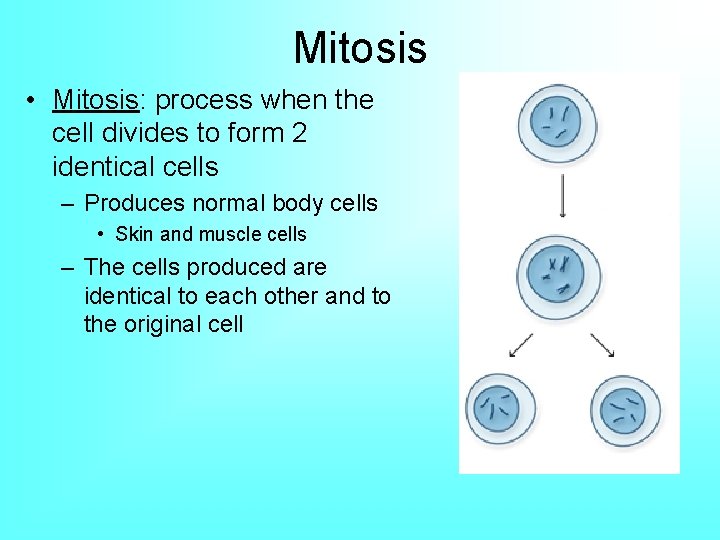 Mitosis

• Mitosis: process when the cell divides to form 2 identical cells

– Produces normal body cells

• Skin and muscle cells

– The cells produced are identical to each other and to the original cell